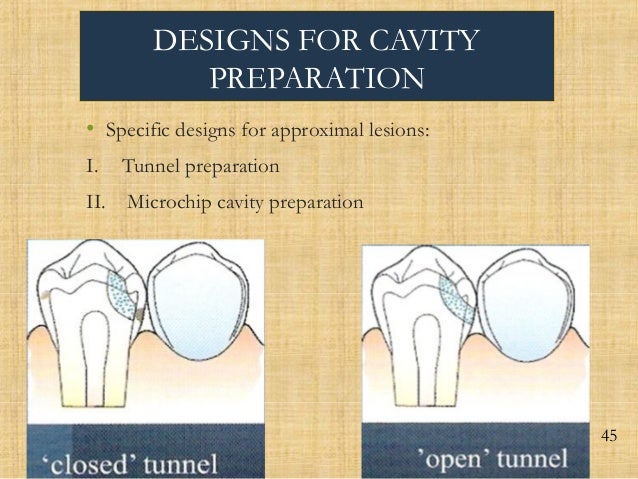 DESIGNS FOR CAVITY PREPARATION

• Specific designs for approximal lesions:

I. Tunnel preparation

II. Microchip cavity preparation

‘closed’ tunnel

’open’ tunnel

45